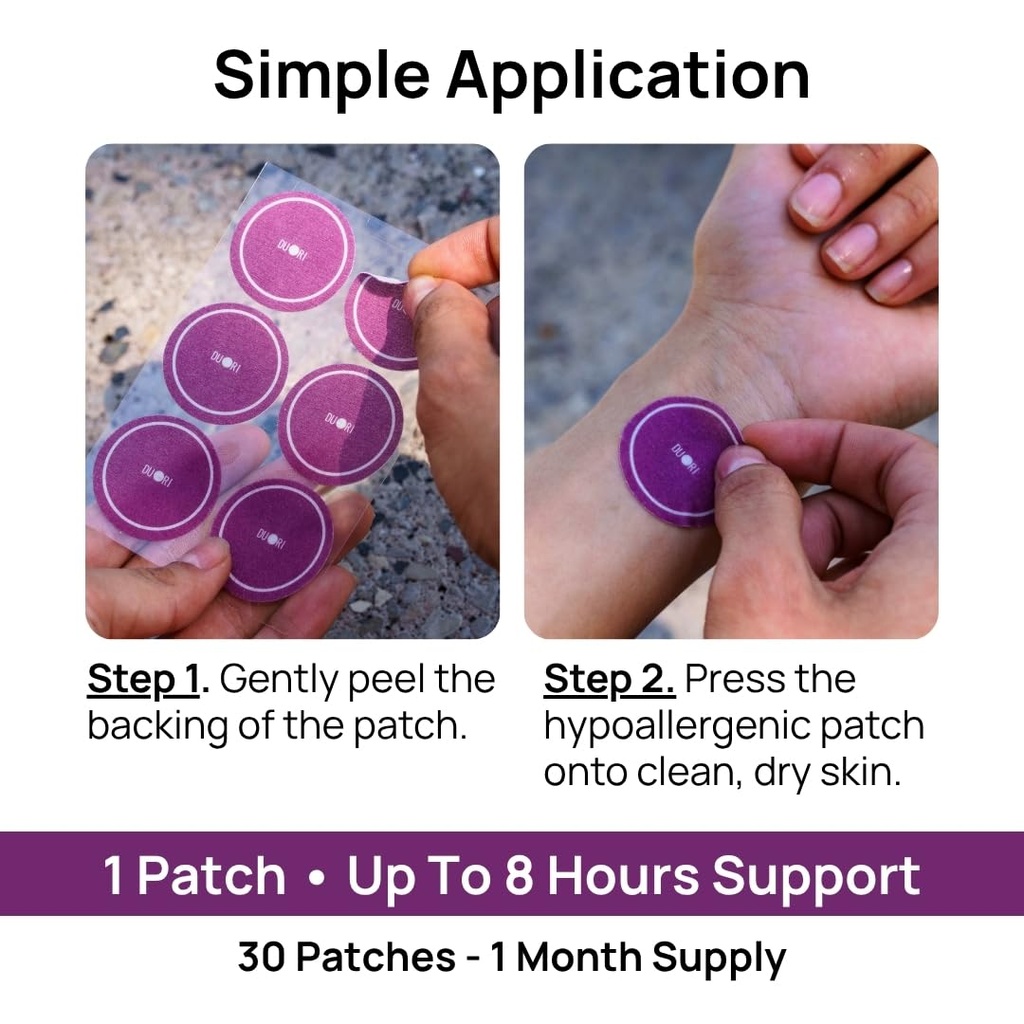 Simple Application

DUORI

DUORI

DUORI

DUORI

DUORI

DUORI

Step 1. Gently peel the backing of the patch.

Step 2. Press the hypoallergenic patch onto clean, dry skin.

1 Patch • Up To 8 Hours Support

30 Patches - 1 Month Supply